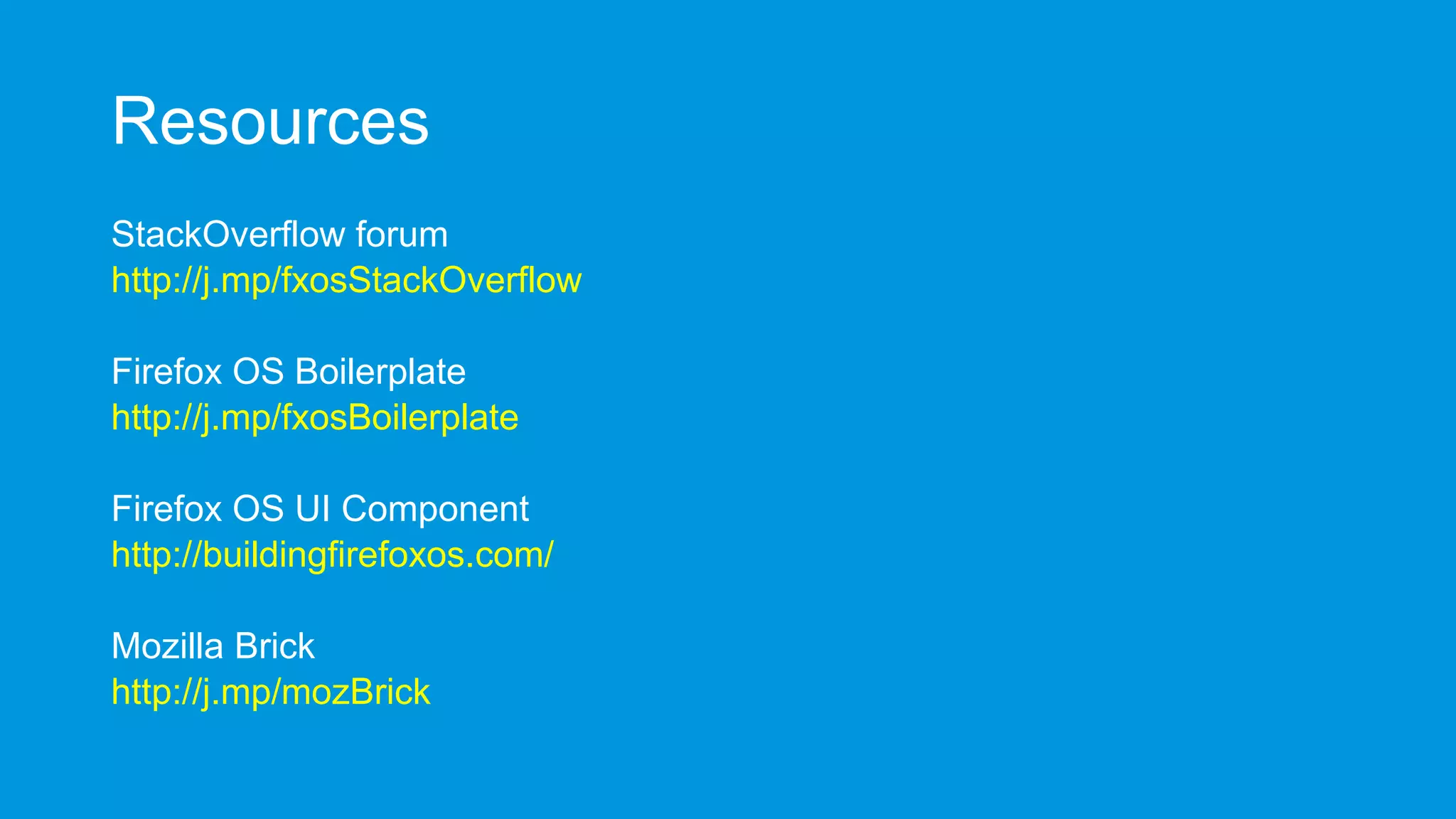 Resources

StackOverflow forum
http://j.mp/fxosStackOverflow

Firefox OS Boilerplate
http://j.mp/fxosBoilerplate

Firefox OS UI Component
http://buildingfirefoxos.com/

Mozilla Brick
http://j.mp/mozBrick